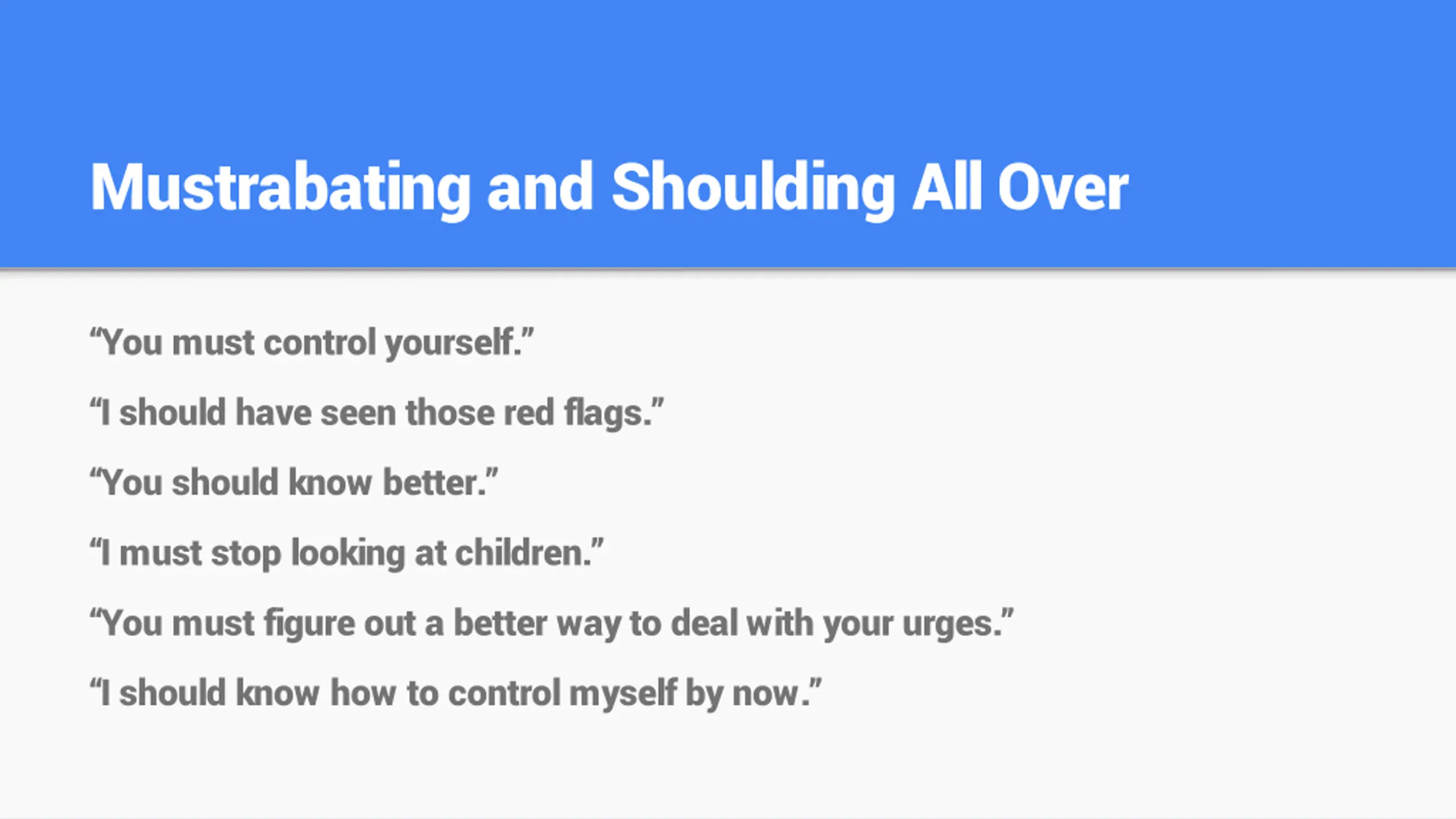 Mustrabating and Shoulding All Over

“You must control yourself.”

“I should have seen those red flags.”

“You should know better.”

“I must stop looking at children.”

“You must figure out a better way to deal with your urges.”

“I should know how to control myself by now.”